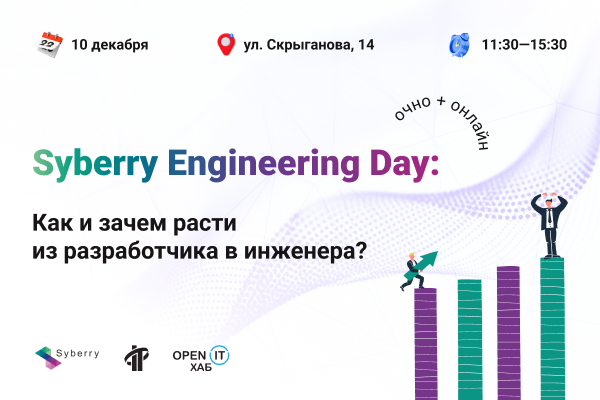 10 декабря

ул. Скрыганова, 14

11:30—15:30

очно + онлайн

Syberry Engineering Day:

Как и зачем расти из разработчика в инженера?

Syberry

OPEN IT ХАБ